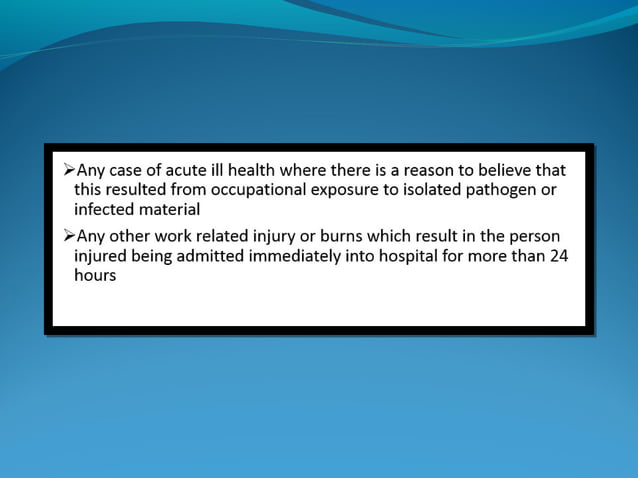 ➢Any case of acute ill health where there is a reason to believe that this resulted from occupational exposure to isolated pathogen or infected material

➢Any other work related injury or burns which result in the person injured being admitted immediately into hospital for more than 24 hours